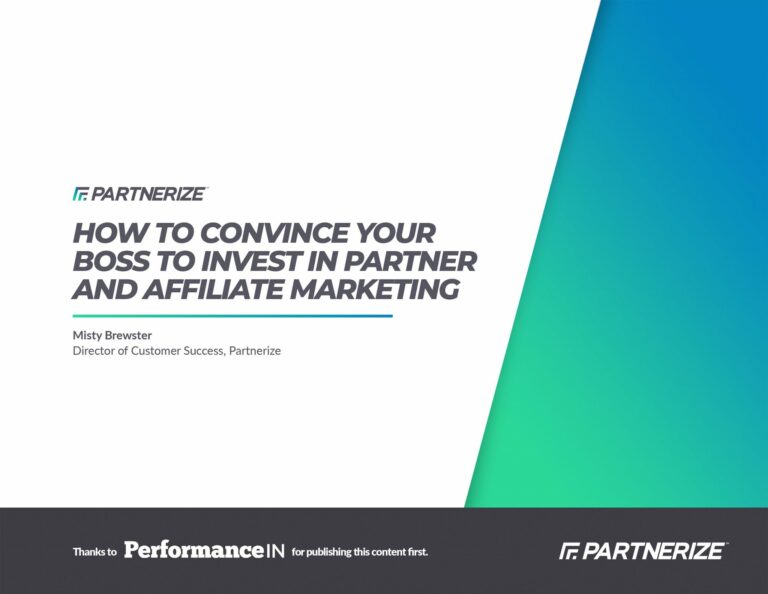 PARTNERIZE™

HOW TO CONVINCE YOUR BOSS TO INVEST IN PARTNER AND AFFILIATE MARKETING

Misty Brewster
Director of Customer Success, Partnerize

Thanks to PerformanceIN for publishing this content first.

PARTNERIZE™